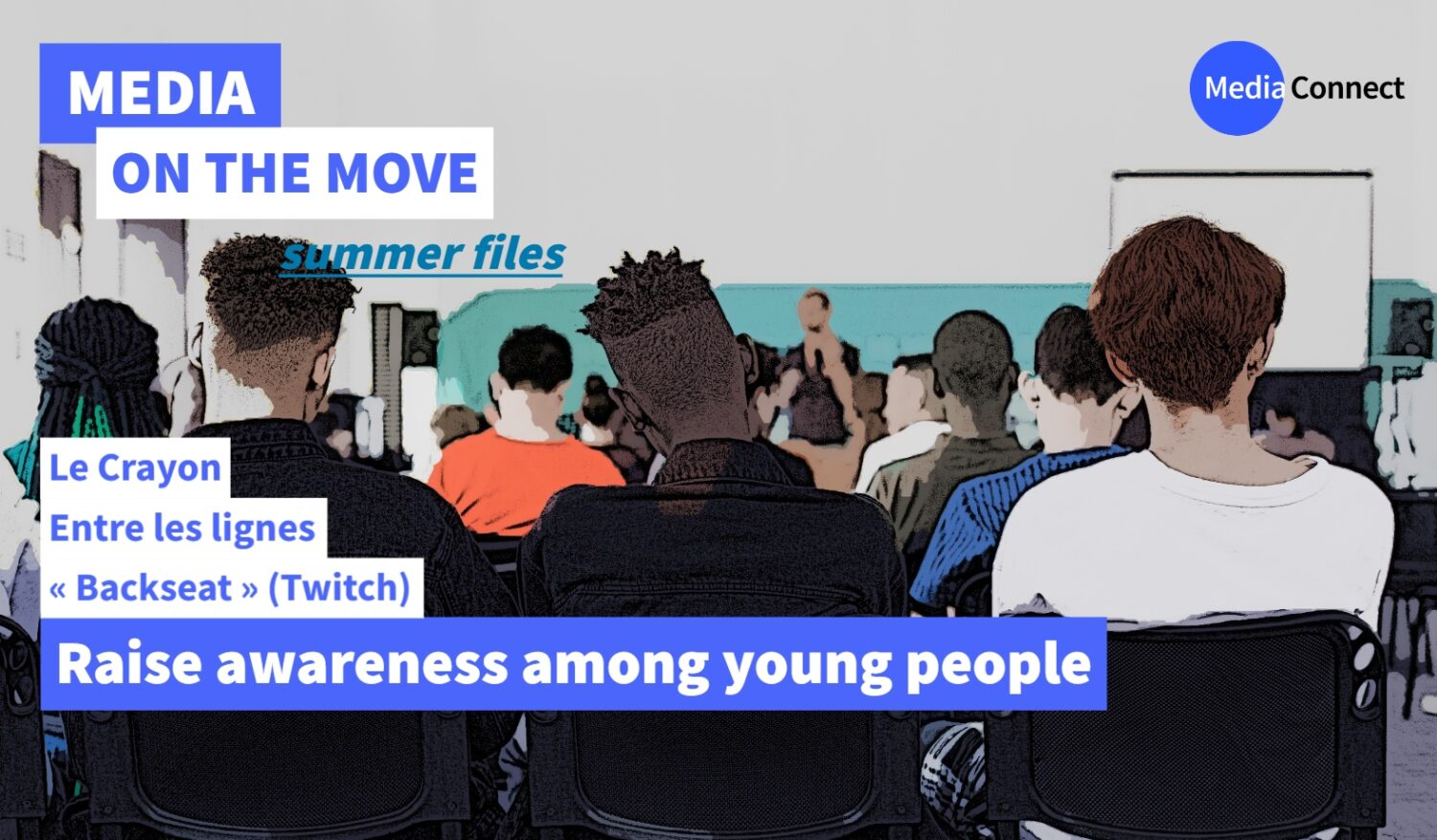 MEDIA
ON THE MOVE
summer files

Media Connect

Le Crayon
Entre les lignes
« Backseat » (Twitch)
Raise awareness among young people